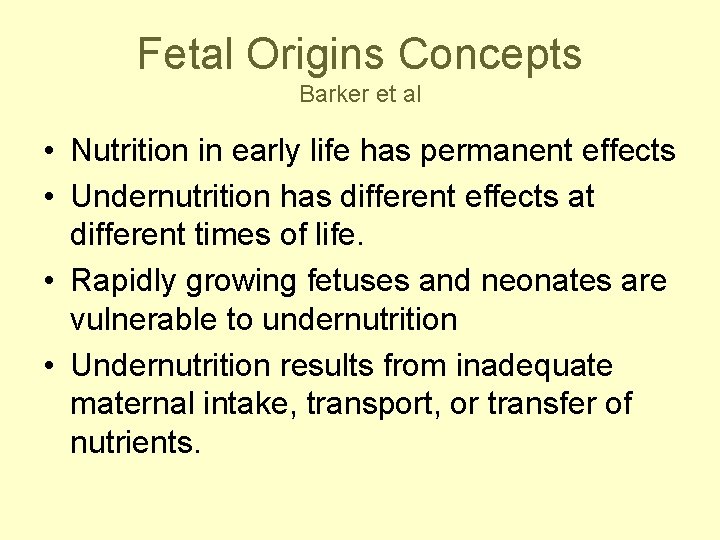 Fetal Origins Concepts
Barker et al

• Nutrition in early life has permanent effects
• Undernutrition has different effects at different times of life.
• Rapidly growing fetuses and neonates are vulnerable to undernutrition
• Undernutrition results from inadequate maternal intake, transport, or transfer of nutrients.